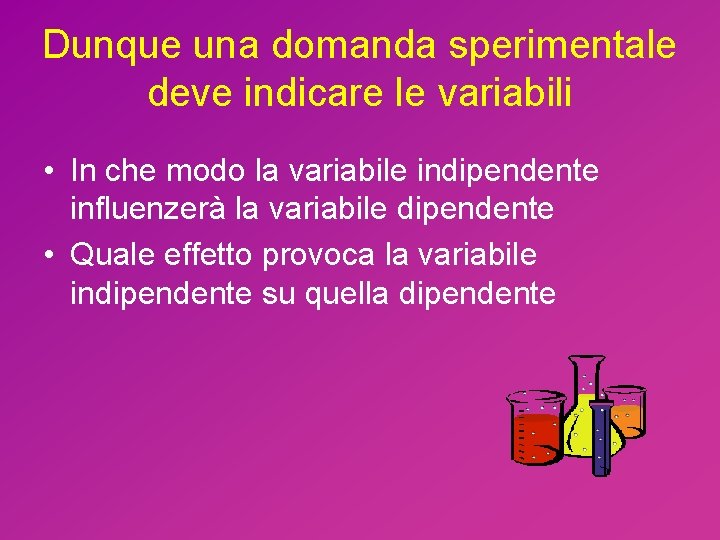 Dunque una domanda sperimentale deve indicare le variabili

• In che modo la variabile indipendente influenzerà la variabile dipendente
• Quale effetto provoca la variabile indipendente su quella dipendente